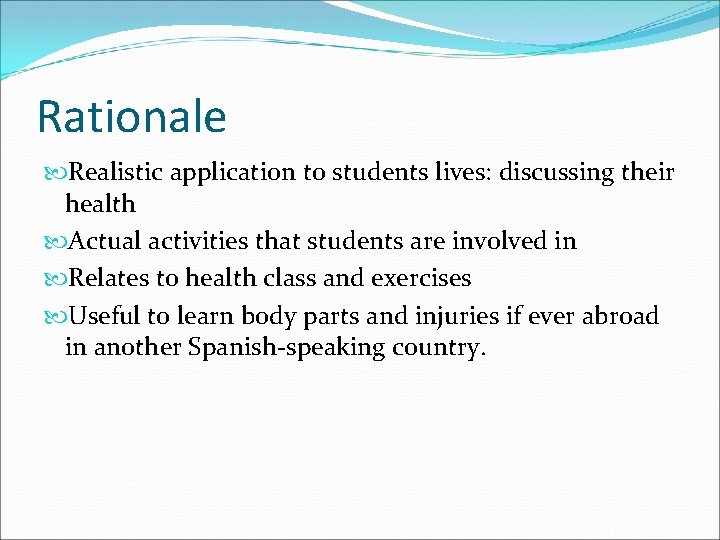 Rationale

Realistic application to students lives: discussing their health

Actual activities that students are involved in

Relates to health class and exercises

Useful to learn body parts and injuries if ever abroad in another Spanish-speaking country.